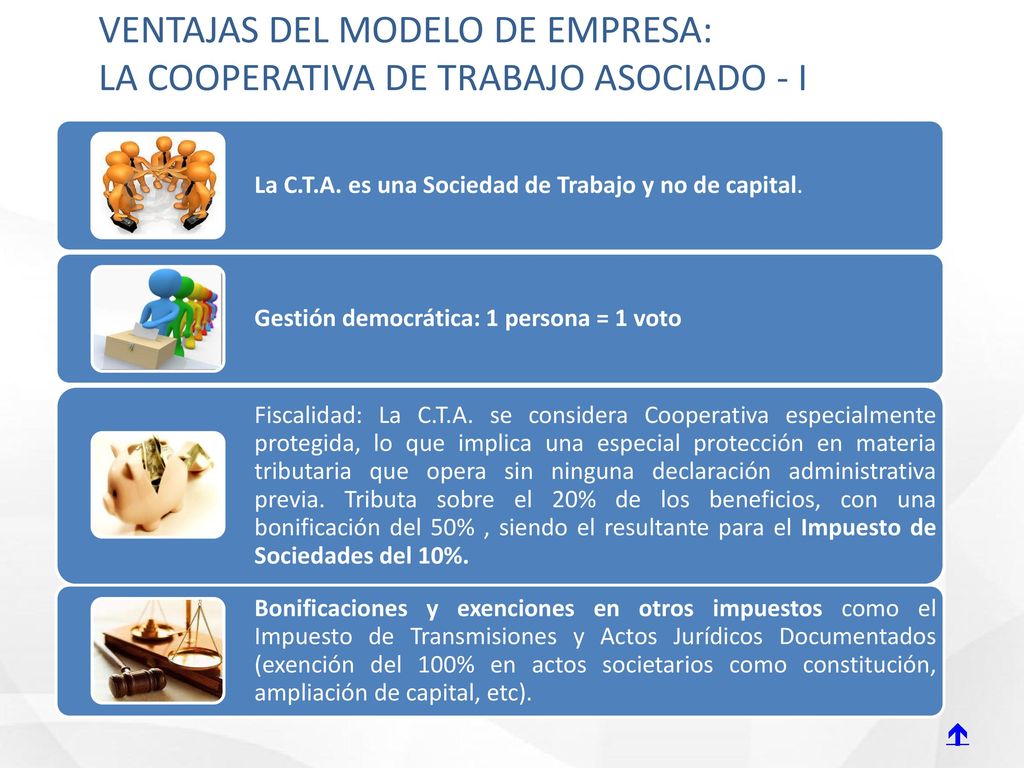 VENTAJAS DEL MODELO DE EMPRESA:
LA COOPERATIVA DE TRABAJO ASOCIADO - I

La C.T.A. es una Sociedad de Trabajo y no de capital.

Gestión democrática: 1 persona = 1 voto

Fiscalidad: La C.T.A. se considera Cooperativa especialmente protegida, lo que implica una especial protección en materia tributaria que opera sin ninguna declaración administrativa previa. Tributa sobre el 20% de los beneficios, con una bonificación del 50% , siendo el resultante para el Impuesto de Sociedades del 10%.

Bonificaciones y exenciones en otros impuestos como el Impuesto de Transmisiones y Actos Jurídicos Documentados (exención del 100% en actos societarios como constitución, ampliación de capital, etc).